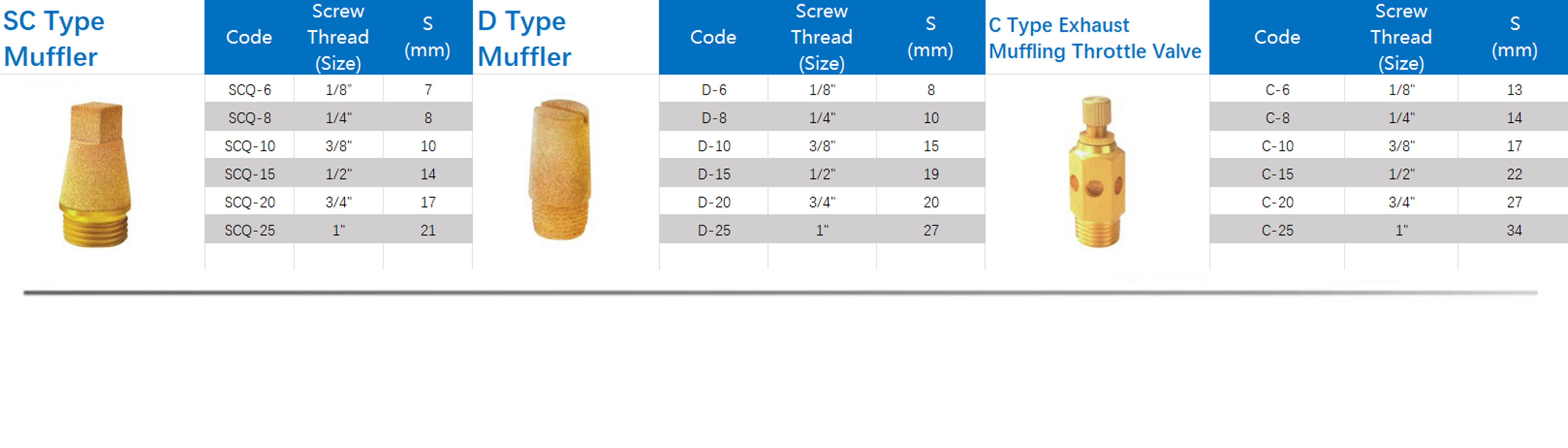 SC Type Muffler

| Code | Screw Thread (Size) | S (mm) |
|---|---|---|
| SCQ-6 | 1/8" | 7 |
| SCQ-8 | 1/4" | 8 |
| SCQ-10 | 3/8" | 10 |
| SCQ-15 | 1/2" | 14 |
| SCQ-20 | 3/4" | 17 |
| SCQ-25 | 1" | 21 |

D Type Muffler

| Code | Screw Thread (Size) | S (mm) |
|---|---|---|
| D-6 | 1/8" | 8 |
| D-8 | 1/4" | 10 |
| D-10 | 3/8" | 15 |
| D-15 | 1/2" | 19 |
| D-20 | 3/4" | 20 |
| D-25 | 1" | 27 |

C Type Exhaust Muffling Throttle Valve

| Code | Screw Thread (Size) | S (mm) |
|---|---|---|
| C-6 | 1/8" | 13 |
| C-8 | 1/4" | 14 |
| C-10 | 3/8" | 17 |
| C-15 | 1/2" | 22 |
| C-20 | 3/4" | 27 |
| C-25 | 1" | 34 |